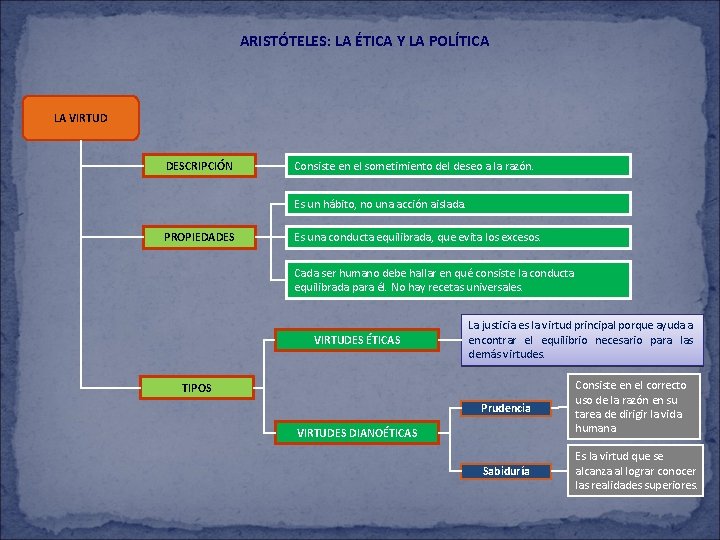 ARISTÓTELES: LA ÉTICA Y LA POLÍTICA

LA VIRTUD

DESCRIPCIÓN

Consiste en el sometimiento del deseo a la razón.

PROPIEDADES

Es un hábito, no una acción aislada.

Es una conducta equilibrada, que evita los excesos.

Cada ser humano debe hallar en qué consiste la conducta equilibrada para él. No hay recetas universales.

TIPOS

VIRTUDES ÉTICAS

La justicia es la virtud principal porque ayuda a encontrar el equilibrio necesario para las demás virtudes.

VIRTUDES DIANOÉTICAS

Prudencia

Consiste en el correcto uso de la razón en su tarea de dirigir la vida humana

Sabiduría

Es la virtud que se alcanza al lograr conocer las realidades superiores.